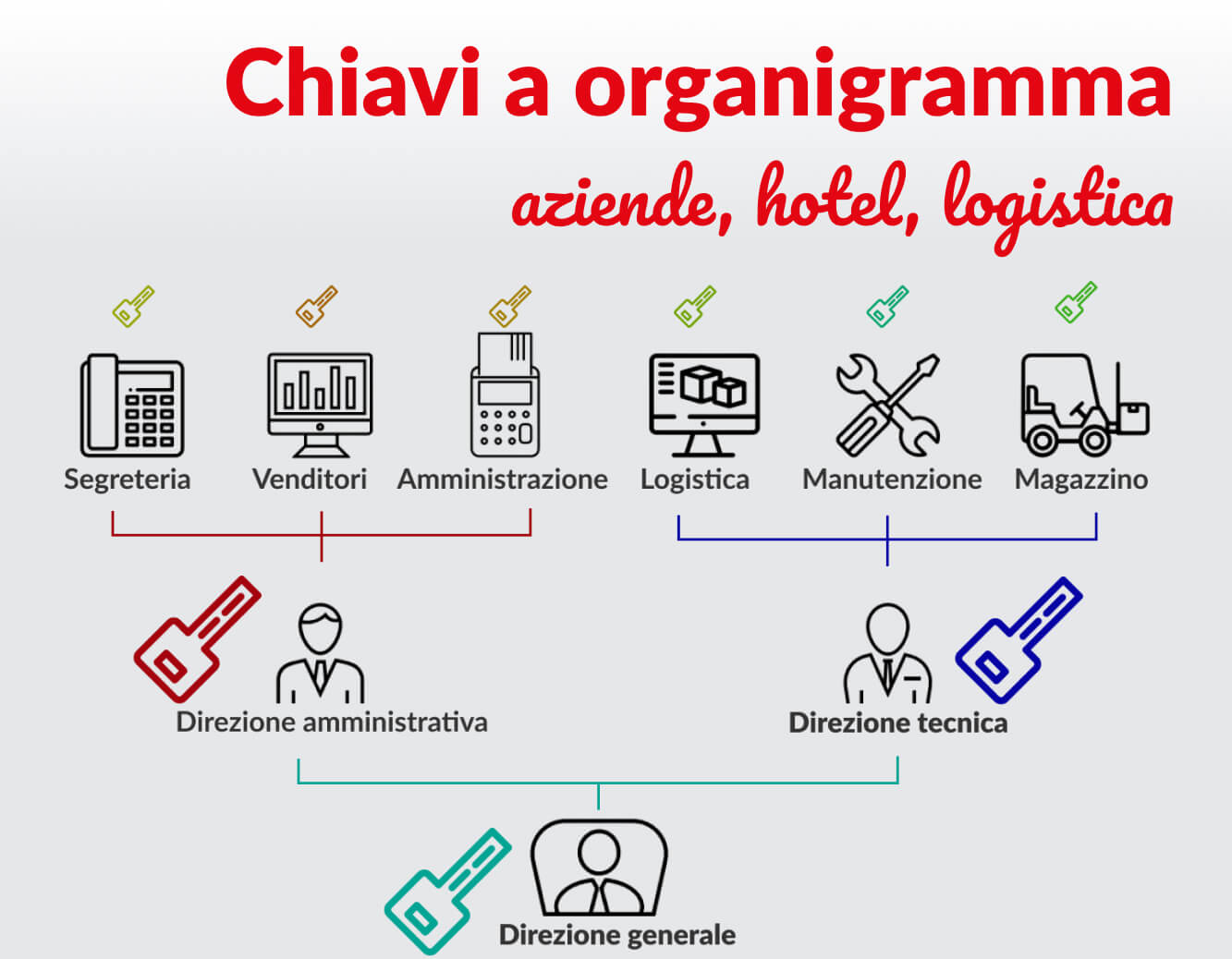 Chiavi a organigramma
aziende, hotel, logistica

Segreteria
Venditori
Amministrazione
Logistica
Manutenzione
Magazzino

Direzione amministrativa
Direzione tecnica

Direzione generale